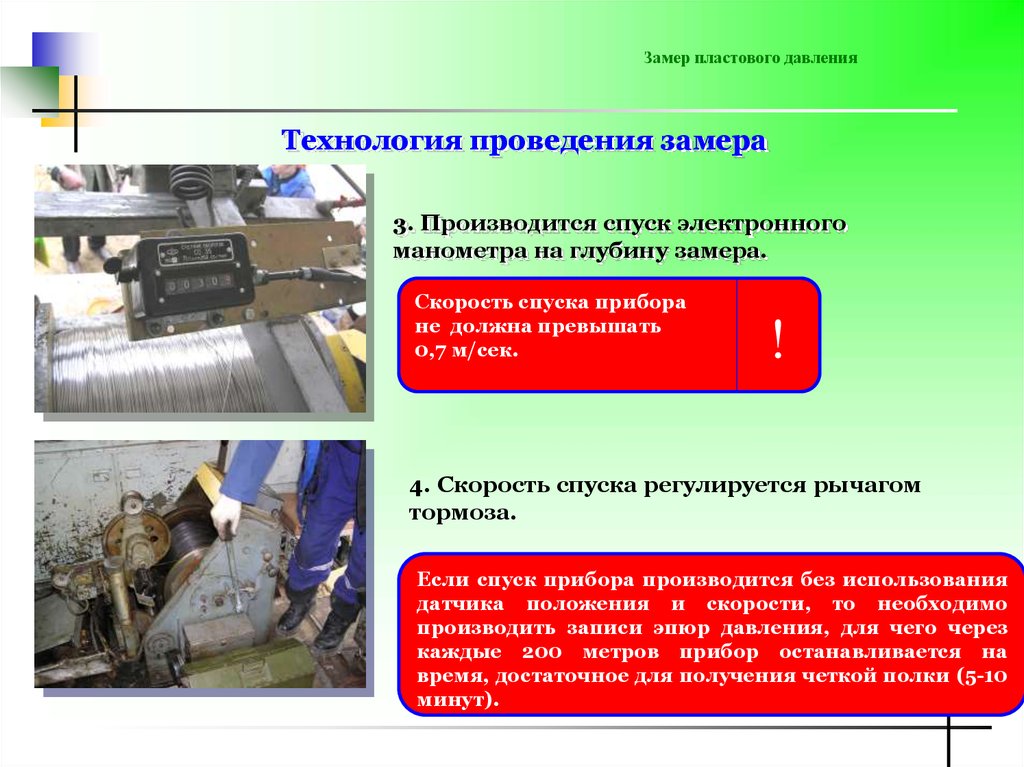 Замер пластового давления

Технология проведения замера

3. Производится спуск электронного манометра на глубину замера.

Скорость спуска прибора не должна превышать 0,7 м/сек.

!

4. Скорость спуска регулируется рычагом тормоза.

Если спуск прибора производится без использования датчика положения и скорости, то необходимо производить записи эпюр давления, для чего через каждые 200 метров прибор останавливается на время, достаточное для получения четкой полки (5-10 минут).